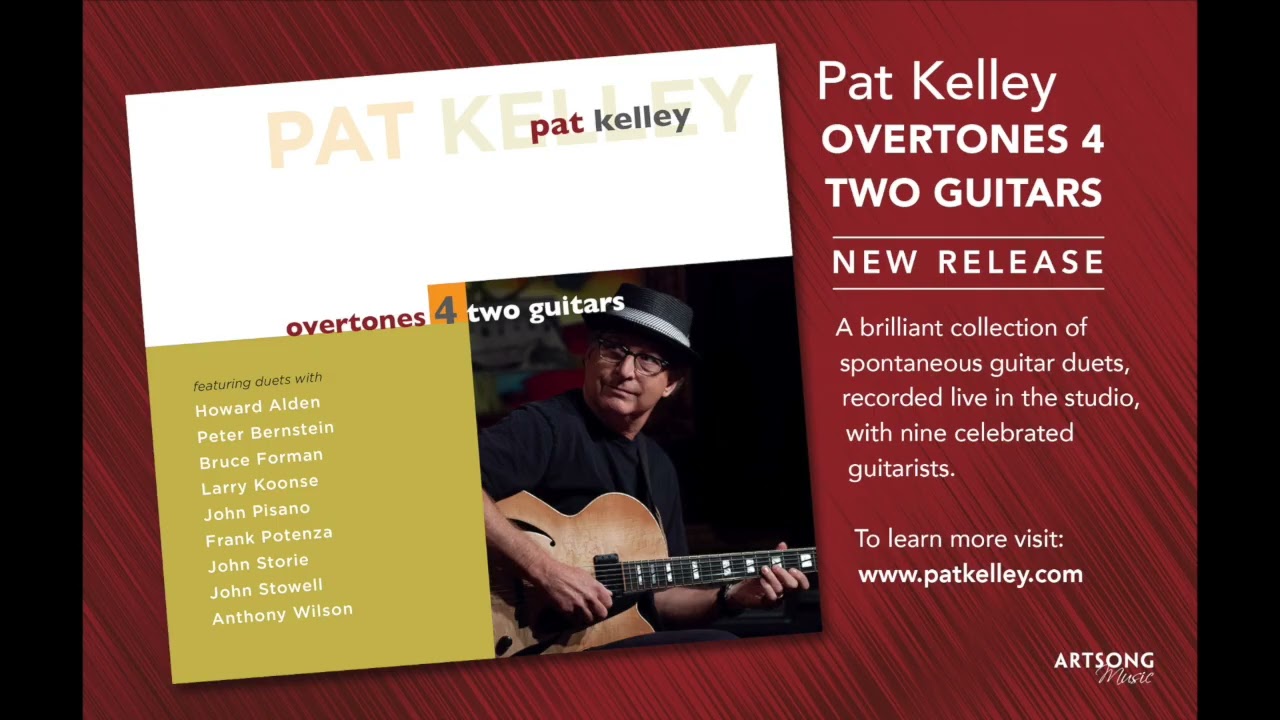 PAT KELLEY

pat kelley

overtones 4 two guitars

featuring duets with
Howard Alden
Peter Bernstein
Bruce Forman
Larry Koonse
John Pisano
Frank Potenza
John Storie
John Stowell
Anthony Wilson

Pat Kelley
OVERTONES 4
TWO GUITARS

NEW RELEASE

A brilliant collection of spontaneous guitar duets, recorded live in the studio, with nine celebrated guitarists.

To learn more visit:
www.patkelley.com

ARTSONG Music